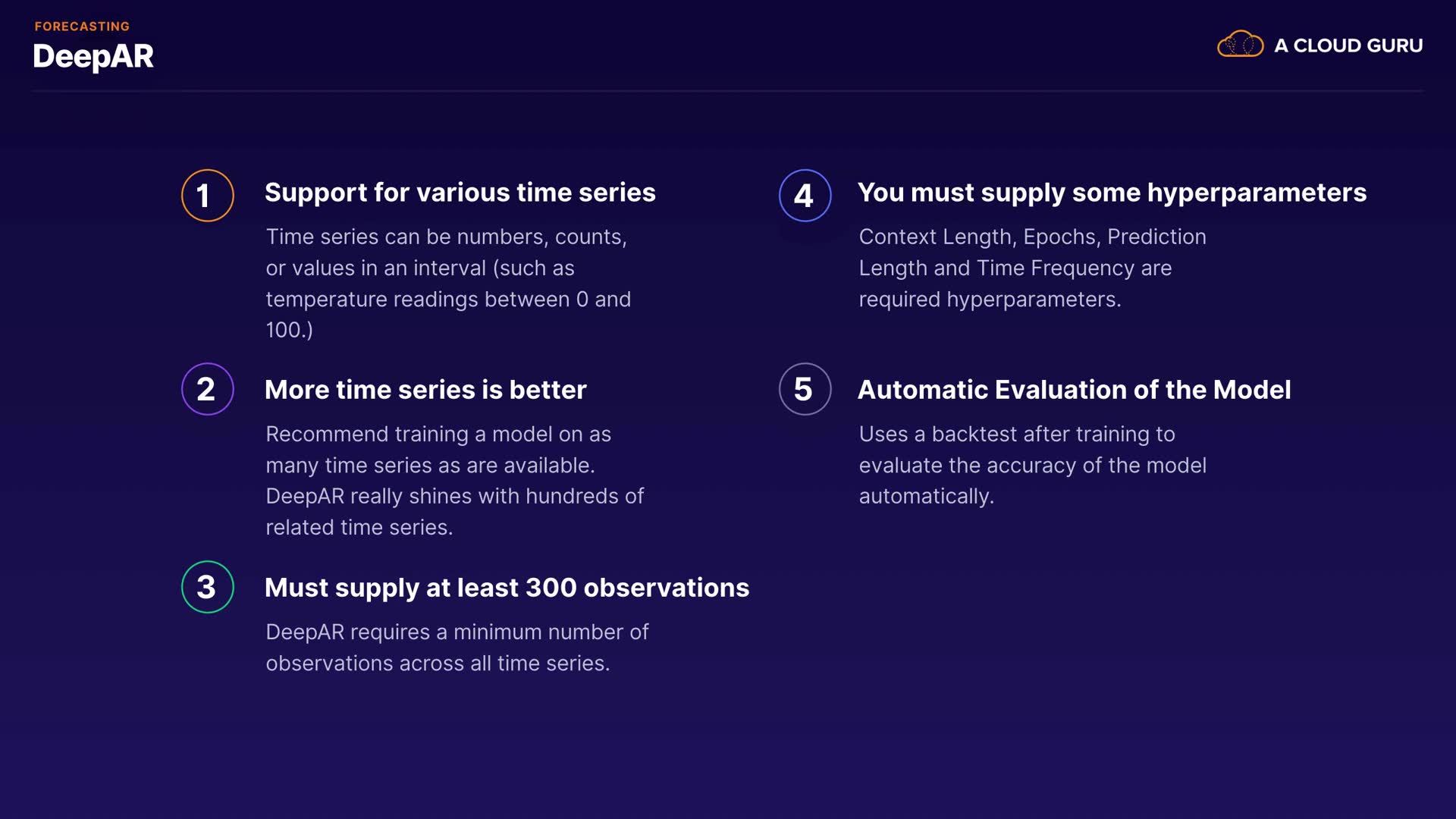 FORECASTING
DeepAR

A CLOUD GURU

1 Support for various time series

Time series can be numbers, counts, or values in an interval (such as temperature readings between 0 and 100.)

2 More time series is better

Recommend training a model on as many time series as are available. DeepAR really shines with hundreds of related time series.

3 Must supply at least 300 observations

DeepAR requires a minimum number of observations across all time series.

4 You must supply some hyperparameters

Context Length, Epochs, Prediction Length and Time Frequency are required hyperparameters.

5 Automatic Evaluation of the Model

Uses a backtest after training to evaluate the accuracy of the model automatically.